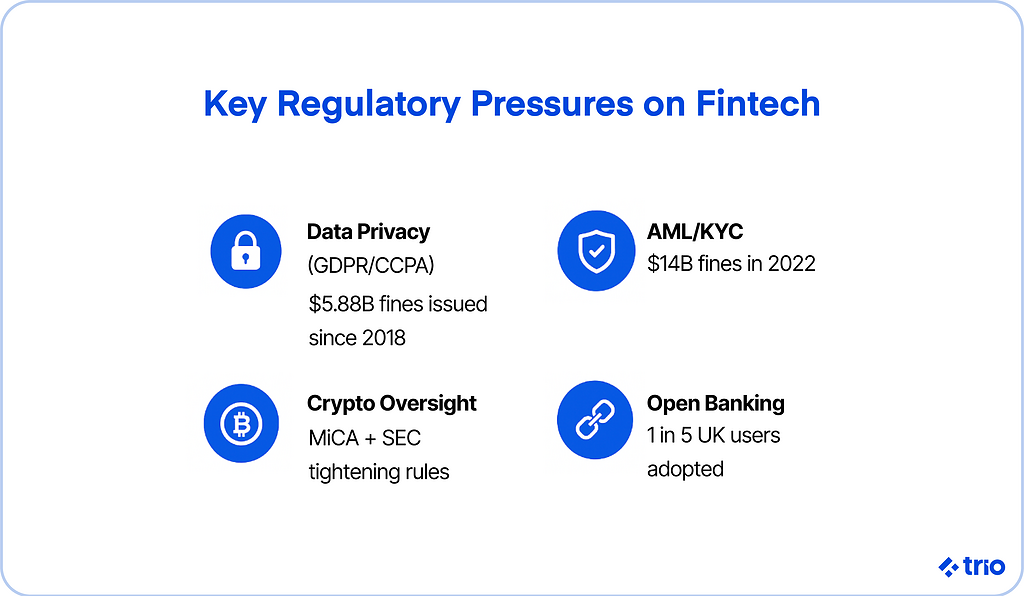 Key Regulatory Pressures on Fintech

Data Privacy
(GDPR/CCPA)
$5.88B fines issued since 2018

AML/KYC
$14B fines in 2022

Crypto Oversight
MiCA + SEC tightening rules

Open Banking
1 in 5 UK users adopted

trio